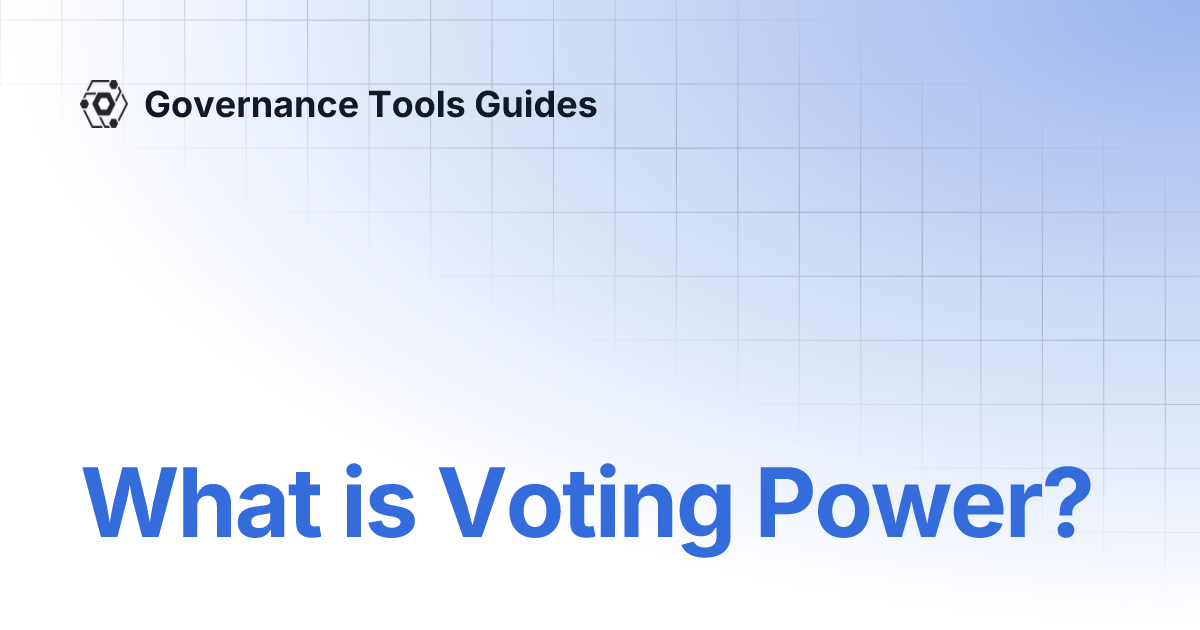 Governance Tools Guides

What is Voting Power?